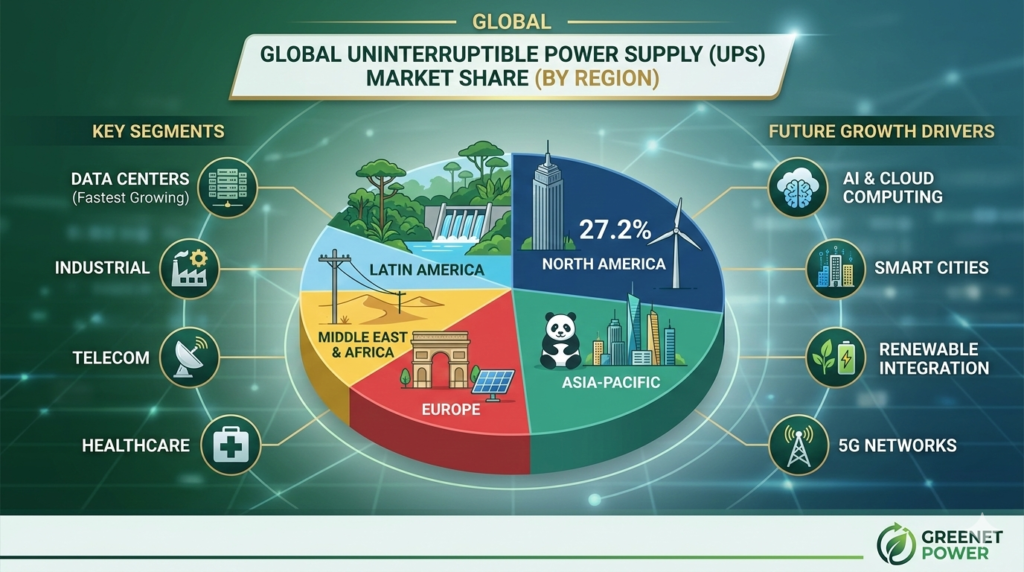 GLOBAL

GLOBAL UNINTERRUPTIBLE POWER SUPPLY (UPS) MARKET SHARE (BY REGION)

KEY SEGMENTS

DATA CENTERS (Fastest Growing)

INDUSTRIAL

TELECOM

HEALTHCARE

LATIN AMERICA

27.2%

NORTH AMERICA

MIDDLE EAST & AFRICA

EUROPE

ASIA-PACIFIC

FUTURE GROWTH DRIVERS

AI & CLOUD COMPUTING

SMART CITIES

RENEWABLE INTEGRATION

5G NETWORKS

GREENET POWER